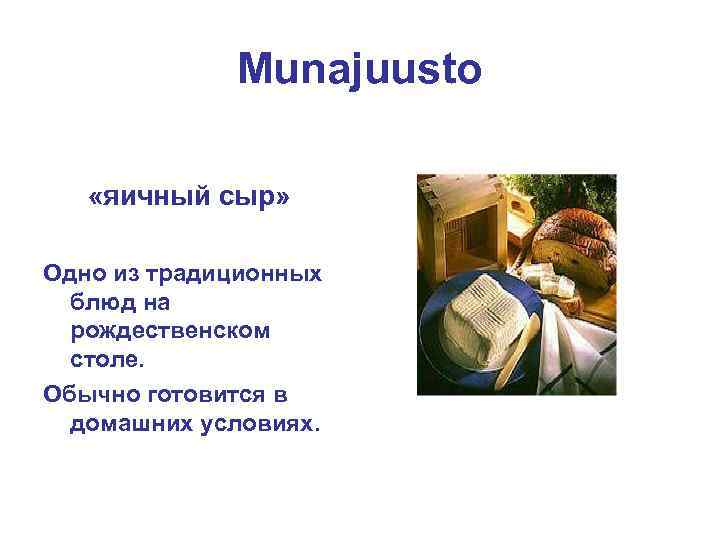 Munajuusto

«яичный сыр»

Одно из традиционных блюд на рождественском столе.

Обычно готовится в домашних условиях.